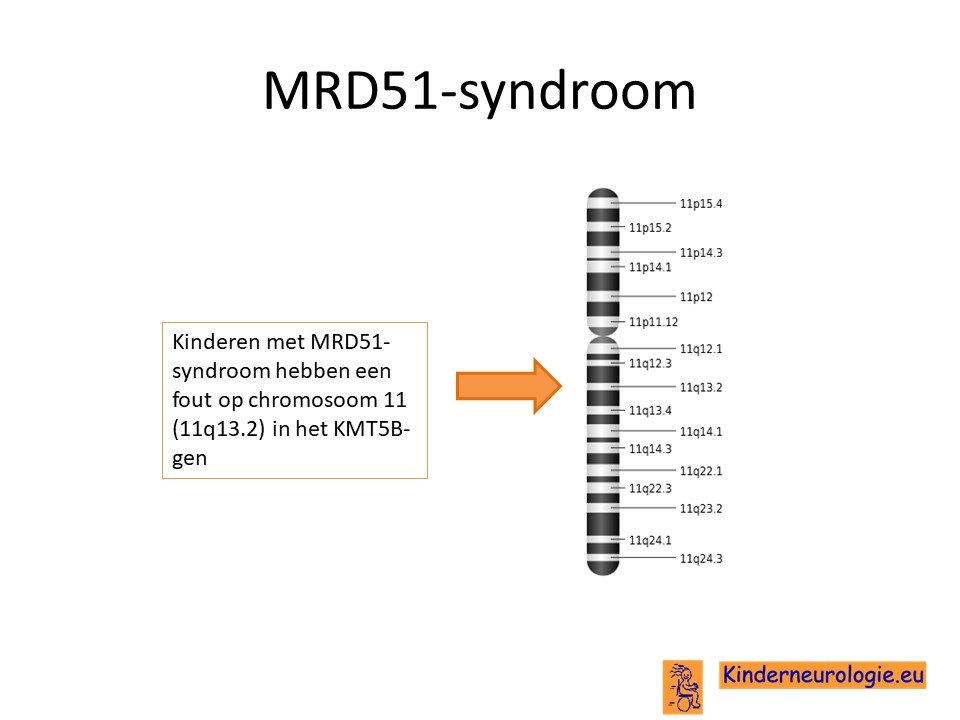 MRD51-syndroom

Kinderen met MRD51-syndroom hebben een fout op chromosoom 11 (11q13.2) in het KMT5B-gen

11p15.4
11p15.2
11p14.3
11p14.1
11p12
11p11.12
11q12.1
11q12.3
11q13.2
11q13.4
11q14.1
11q14.3
11q22.1
11q22.3
11q23.2
11q24.1
11q24.3

Kinderneurologie.eu